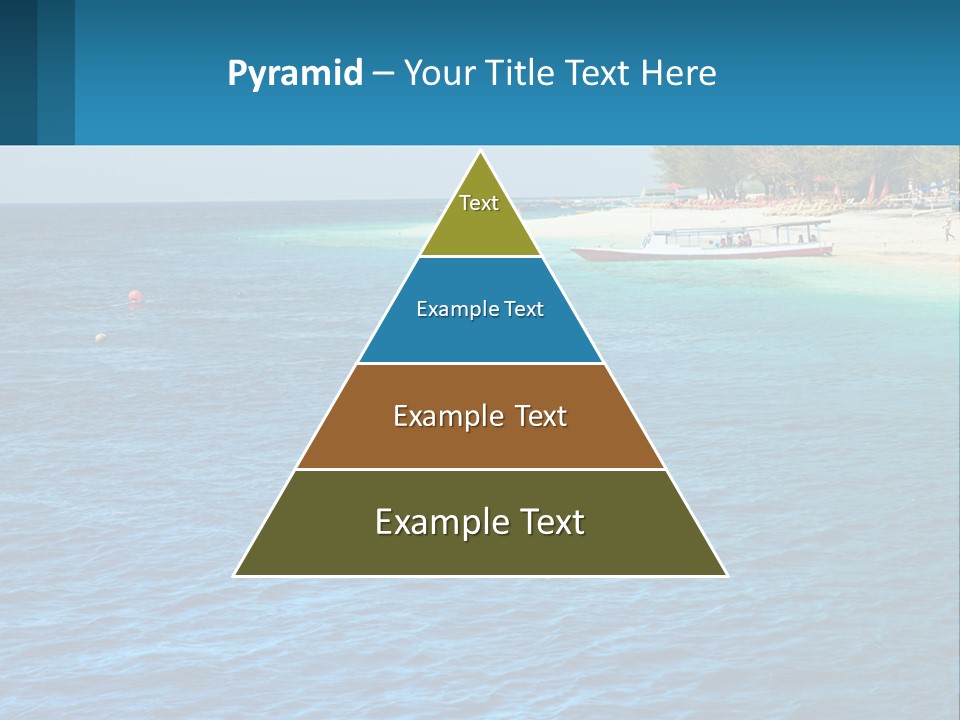 Pyramid – Your Title Text Here

Text

Example Text

Example Text

Example Text